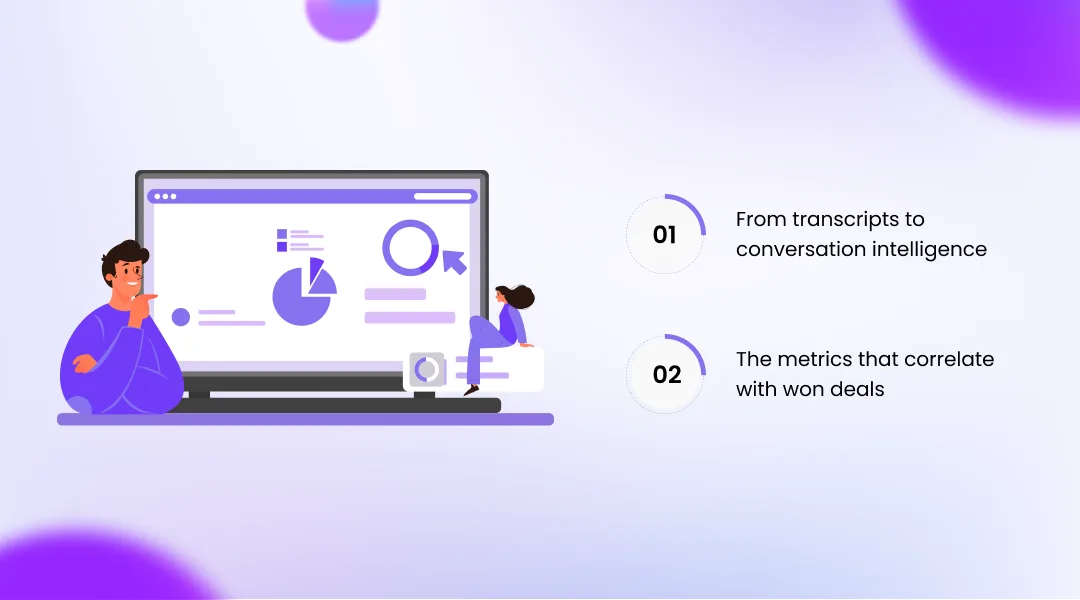 01

From transcripts to conversation intelligence

02

The metrics that correlate with won deals